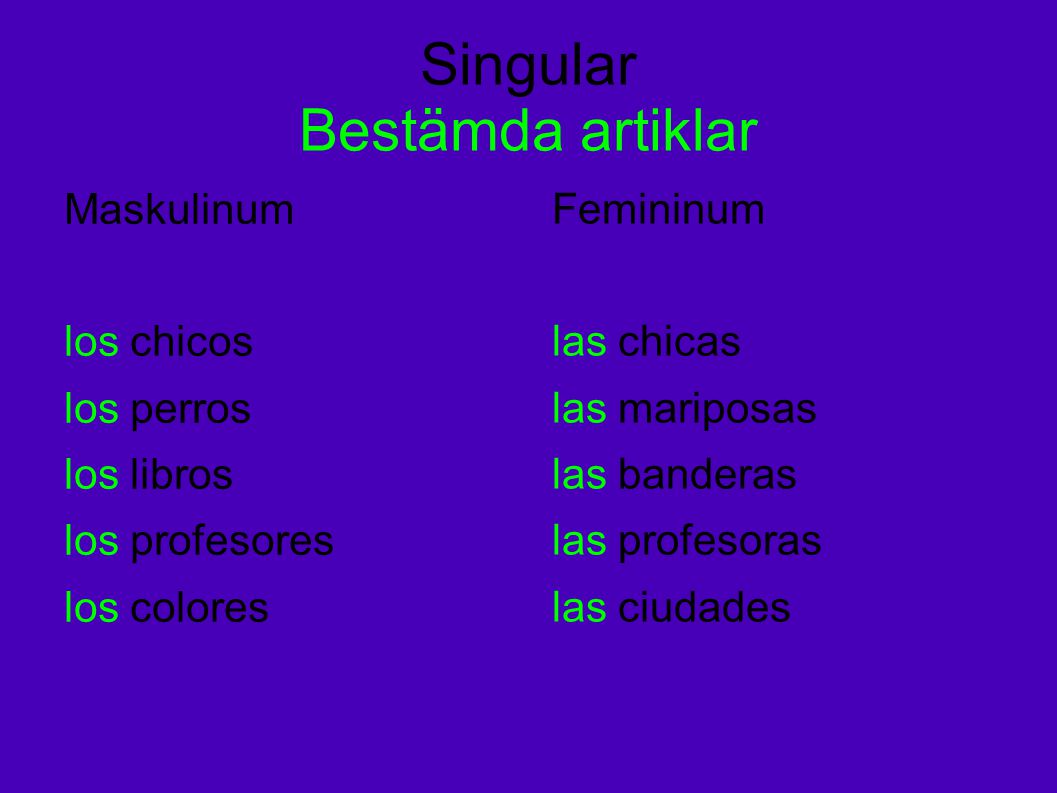 Singular
Bestämda artiklar

Maskulinum

los chicos
los perros
los libros
los profesores
los colores

Femininum

las chicas
las mariposas
las banderas
las profesoras
las ciudades